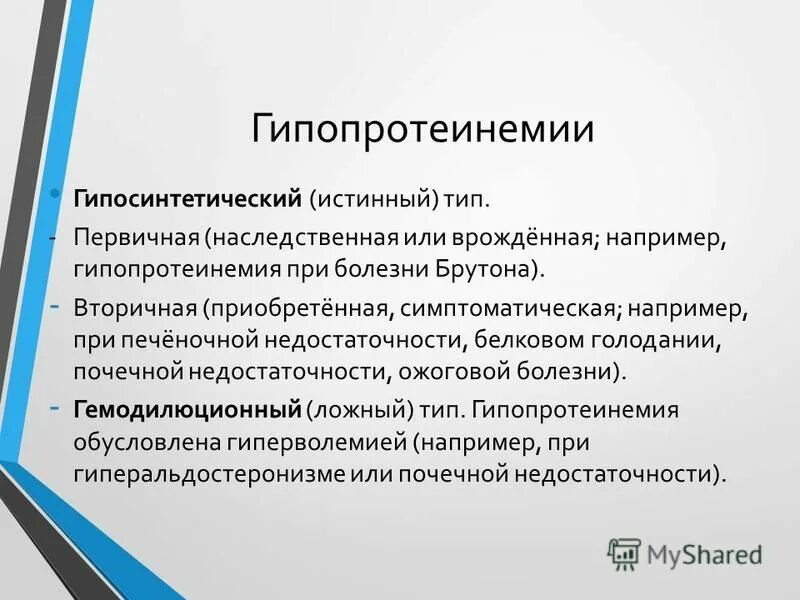 Гипопротеинемии

• Гипосинтетический (истинный) тип.

- Первичная (наследственная или врождённая; например, гипопротеинемия при болезни Брутона).

- Вторичная (приобретённая, симптоматическая; например, при печёночной недостаточности, белковом голодании, почечной недостаточности, ожоговой болезни).

- Гемодилюционный (ложный) тип. Гипопротеинемия обусловлена гиперволемией (например, при гиперальдостеронизме или почечной недостаточности).

MyShared